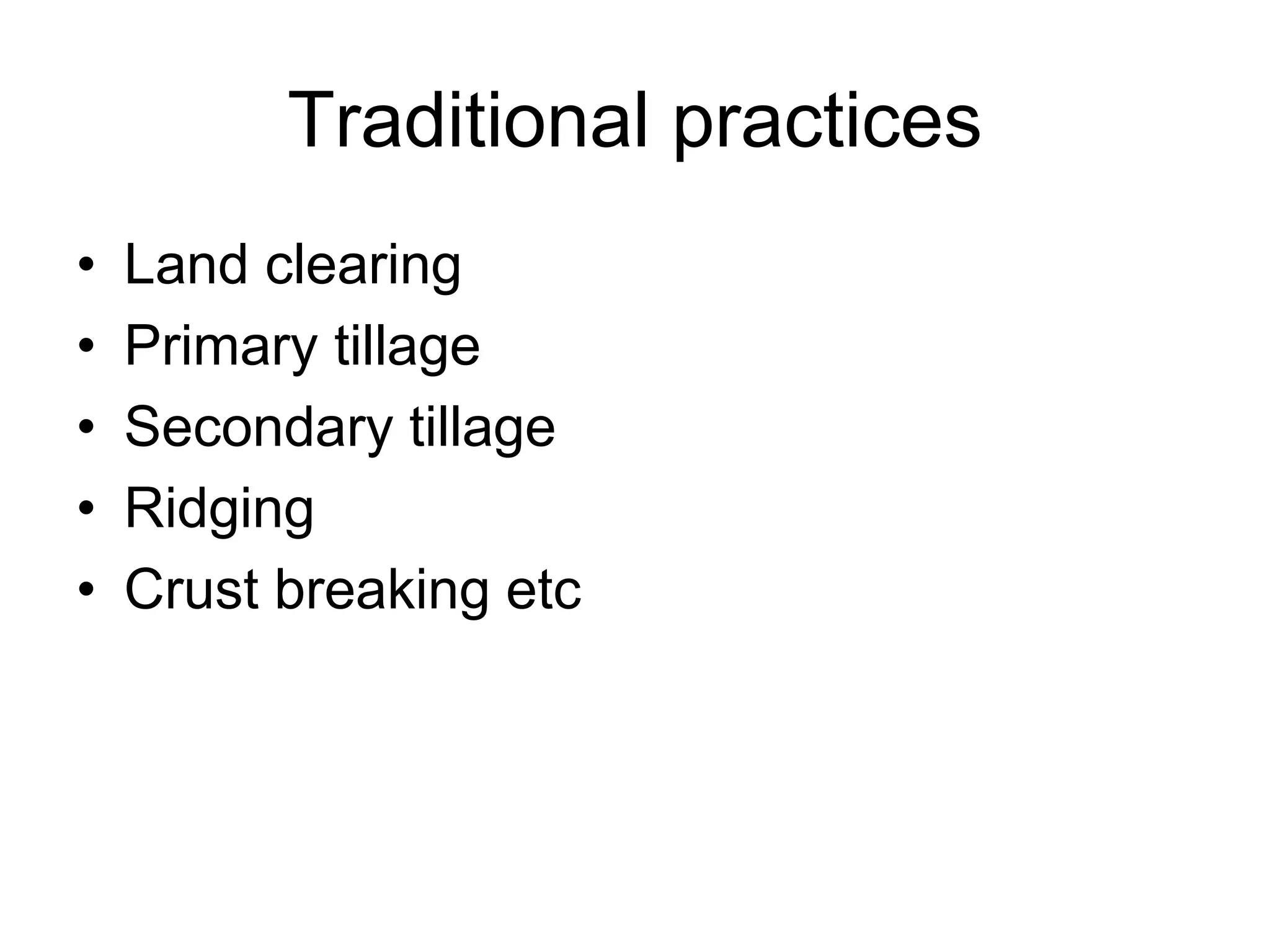 Traditional practices

• Land clearing
• Primary tillage
• Secondary tillage
• Ridging
• Crust breaking etc